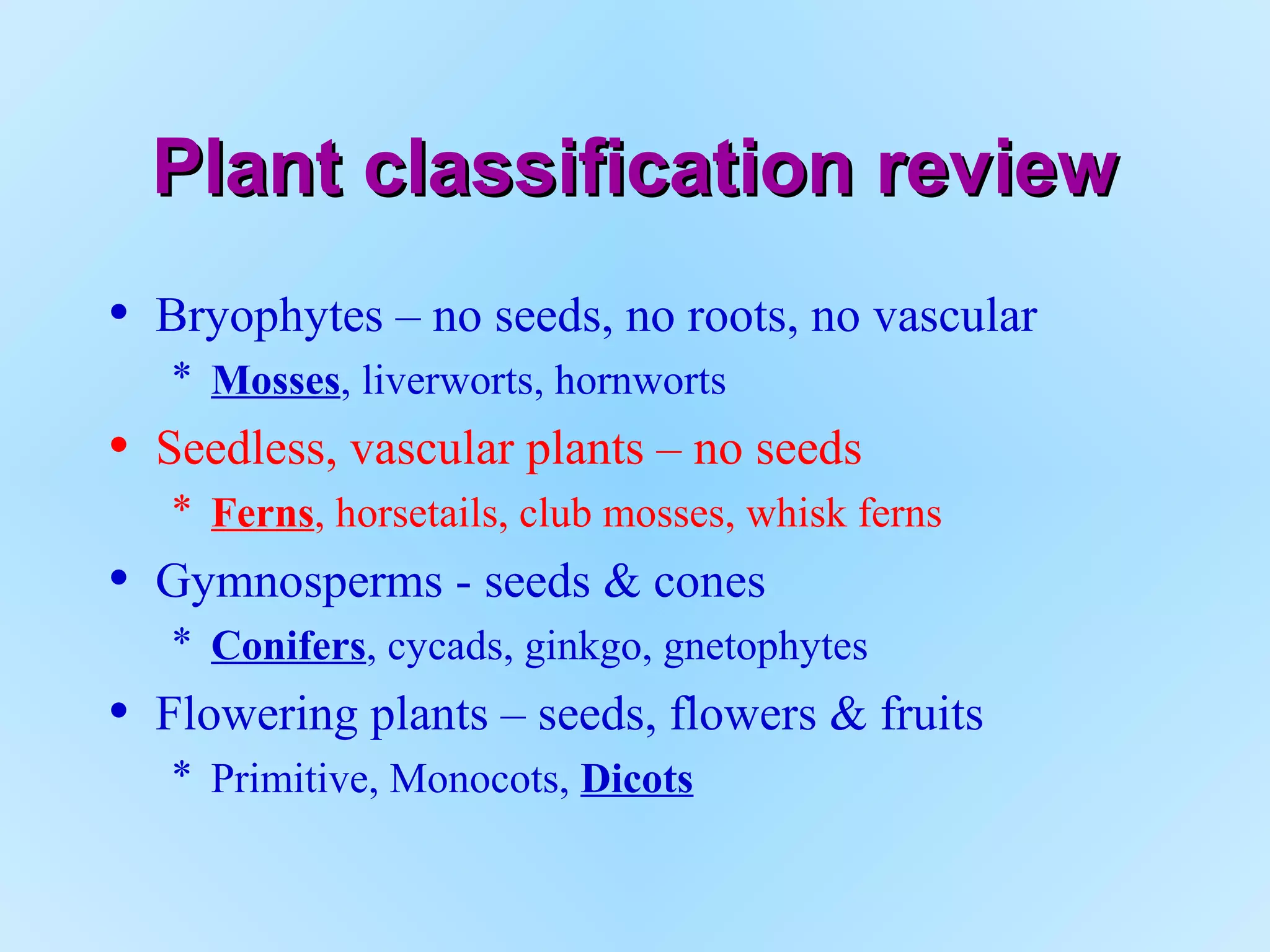 Plant classification review

• Bryophytes – no seeds, no roots, no vascular
* Mosses, liverworts, hornworts
• Seedless, vascular plants – no seeds
* Ferns, horsetails, club mosses, whisk ferns
• Gymnosperms - seeds & cones
* Conifers, cycads, ginkgo, gnetophytes
• Flowering plants – seeds, flowers & fruits
* Primitive, Monocots, Dicots